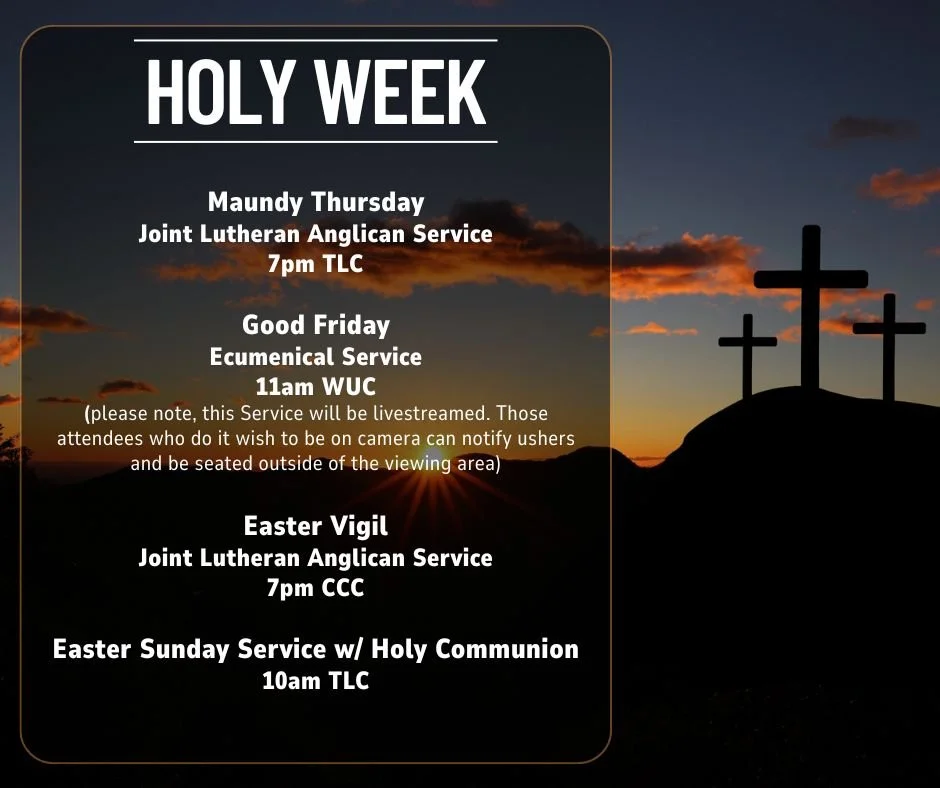 HOLY WEEK

Maundy Thursday
Joint Lutheran Anglican Service
7pm TLC

Good Friday
Ecumenical Service
11am WUC
(please note, this Service will be livestreamed. Those attendees who do it wish to be on camera can notify ushers and be seated outside of the viewing area)

Easter Vigil
Joint Lutheran Anglican Service
7pm CCC

Easter Sunday Service w/ Holy Communion
10am TLC